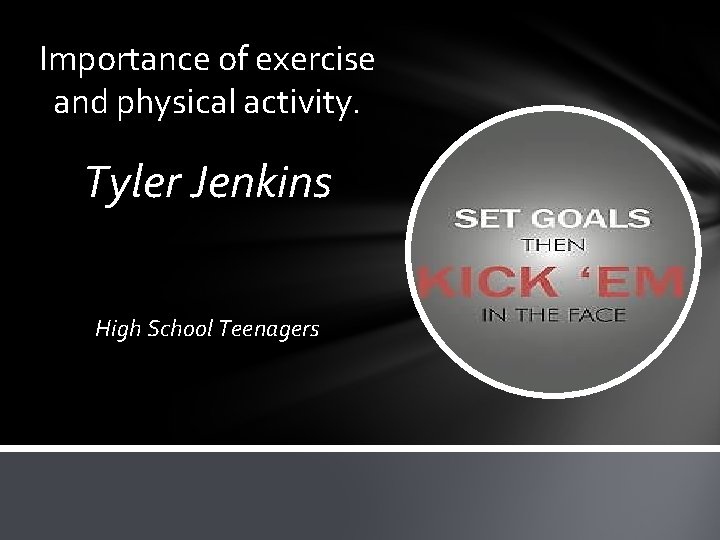 Importance of exercise and physical activity.

Tyler Jenkins

High School Teenagers

SET GOALS
THEN
KICK 'EM
IN THE FACE